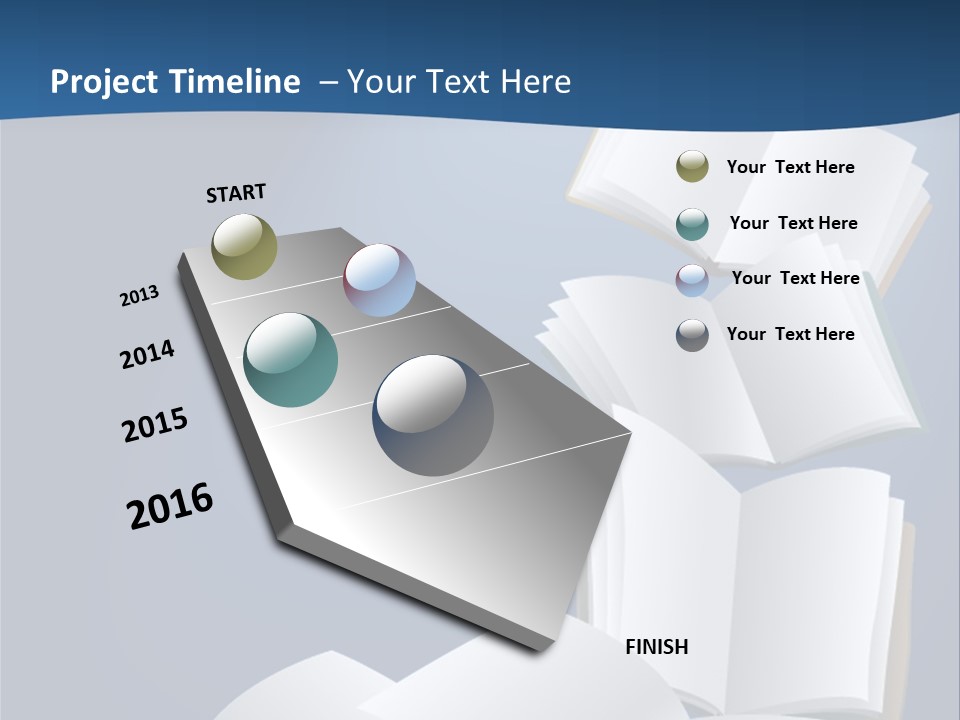 Project Timeline – Your Text Here

START

2013

2014

2015

2016

FINISH

Your Text Here

Your Text Here

Your Text Here

Your Text Here